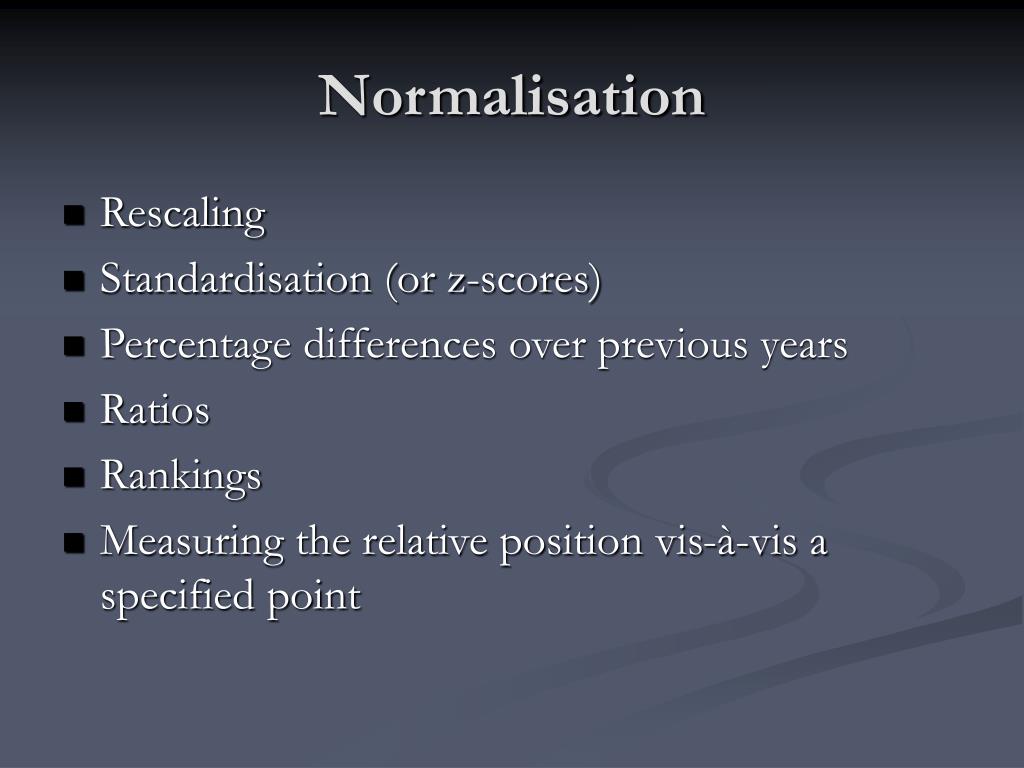 Normalisation

- Rescaling
- Standardisation (or z-scores)
- Percentage differences over previous years
- Ratios
- Rankings
- Measuring the relative position vis-à-vis a specified point